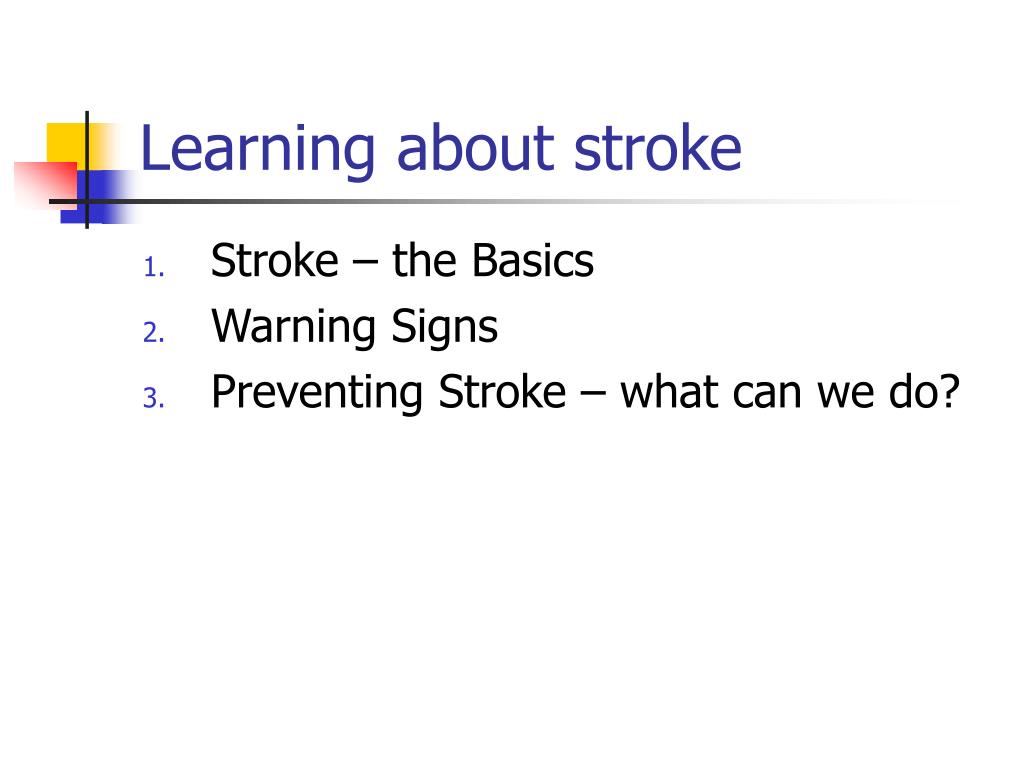 Learning about stroke

1. Stroke – the Basics
2. Warning Signs
3. Preventing Stroke – what can we do?